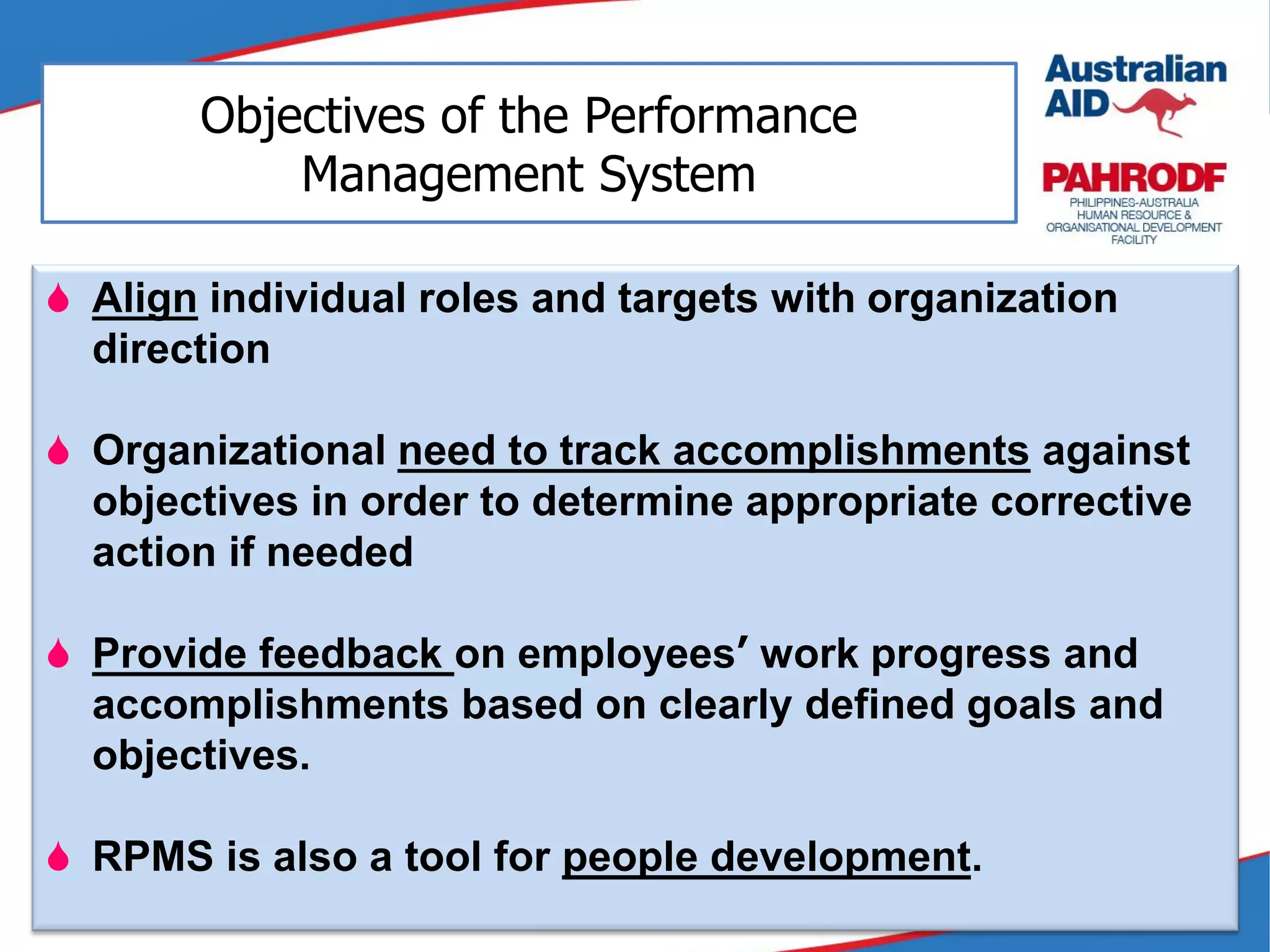 Objectives of the Performance Management System

Australian AID

PAHRODF
PHILIPPINES-AUSTRALIA HUMAN RESOURCE & ORGANISATIONAL DEVELOPMENT FACILITY

Align individual roles and targets with organization direction

Organizational need to track accomplishments against objectives in order to determine appropriate corrective action if needed

Provide feedback on employees' work progress and accomplishments based on clearly defined goals and objectives.

RPMS is also a tool for people development.